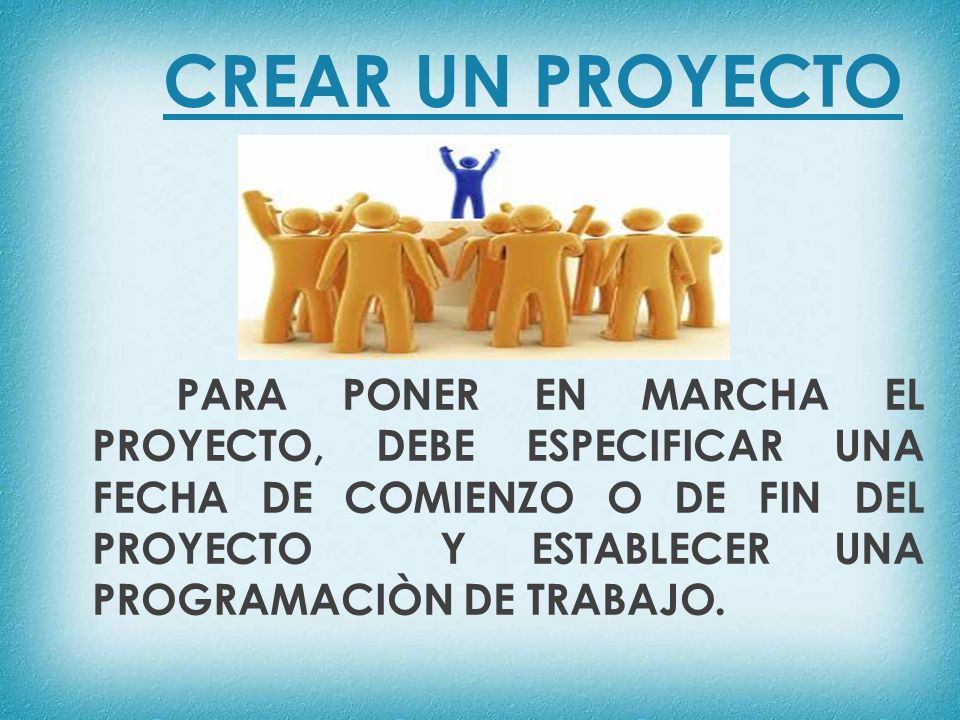 CREAR UN PROYECTO

PARA PONER EN MARCHA EL PROYECTO, DEBE ESPECIFICAR UNA FECHA DE COMIENZO O DE FIN DEL PROYECTO Y ESTABLECER UNA PROGRAMACIÒN DE TRABAJO.